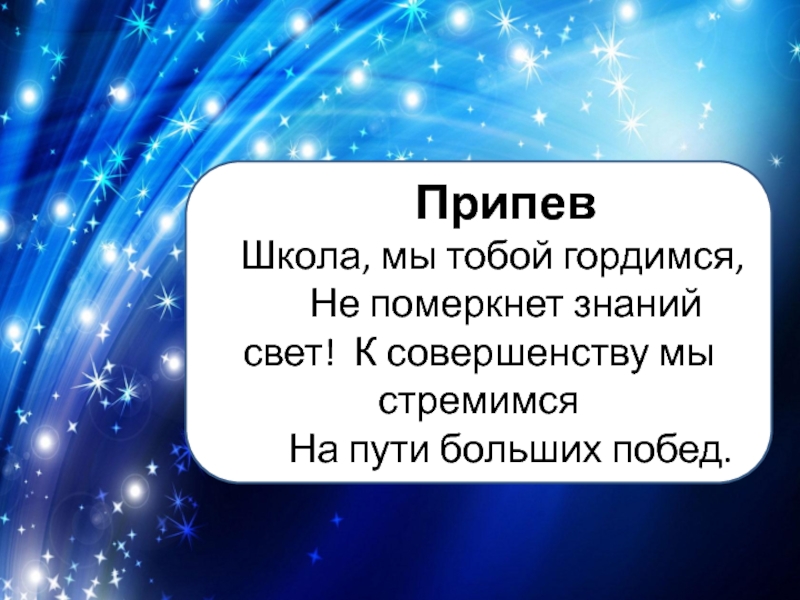 Припев

Школа, мы тобой гордимся,
Не померкнет знаний свет! К совершенству мы стремимся
На пути больших побед.